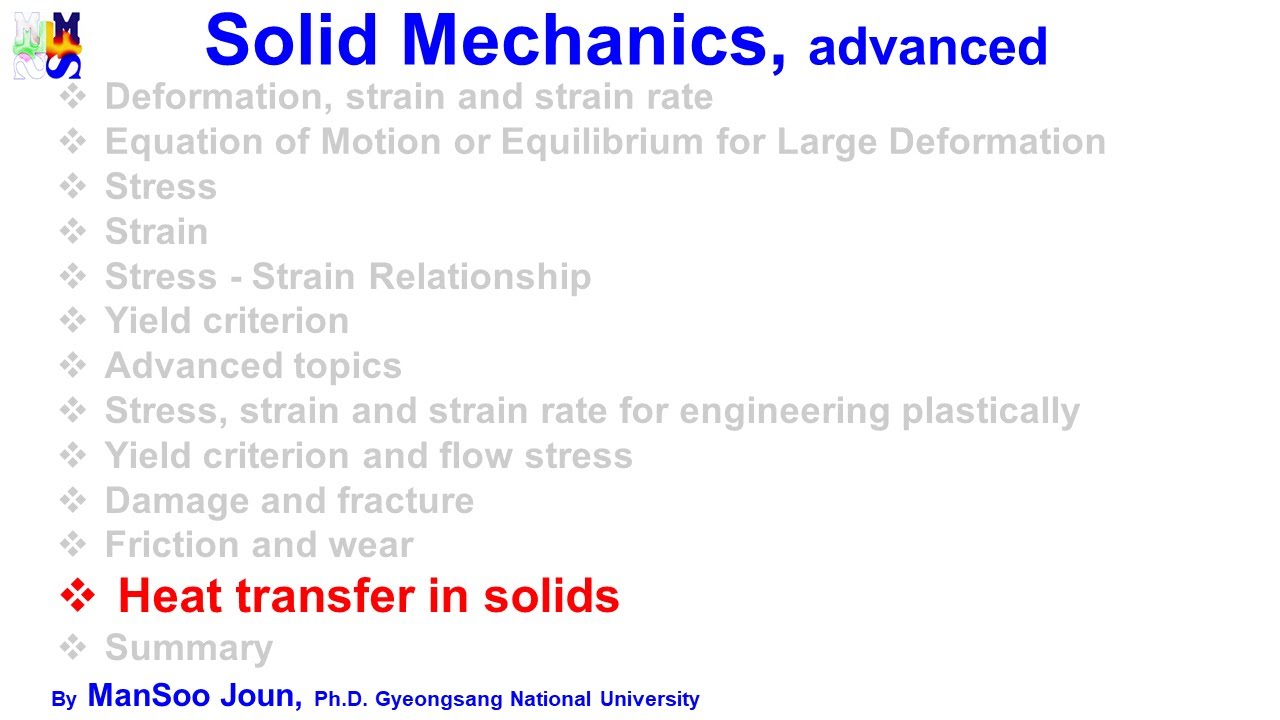 Solid Mechanics, advanced

❖ Deformation, strain and strain rate
❖ Equation of Motion or Equilibrium for Large Deformation
❖ Stress
❖ Strain
❖ Stress - Strain Relationship
❖ Yield criterion
❖ Advanced topics
❖ Stress, strain and strain rate for engineering plastically
❖ Yield criterion and flow stress
❖ Damage and fracture
❖ Friction and wear
❖ Heat transfer in solids
❖ Summary

By ManSoo Joun, Ph.D. Gyeongsang National University